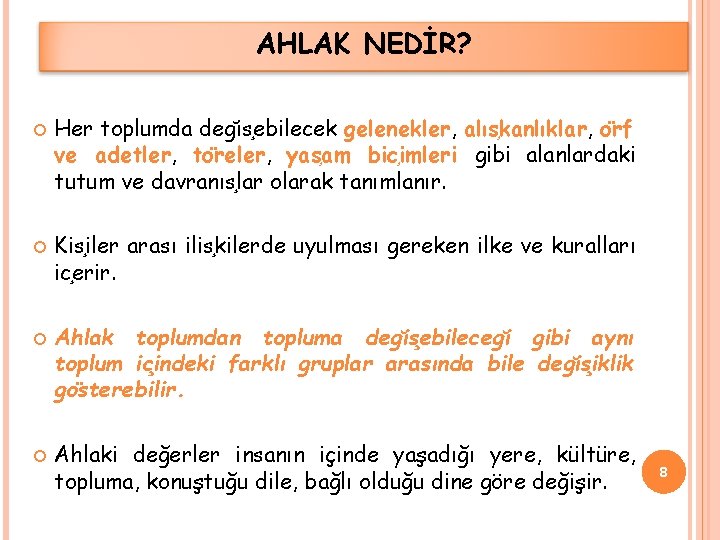 AHLAK NEDİR?

Her toplumda değişebilecek gelenekler, alışkanlıklar, örf ve adetler, töreler, yaşam biçimleri gibi alanlardaki tutum ve davranışlar olarak tanımlanır.

Kişiler arası ilişkilerde uyulması gereken ilke ve kuralları içerir.

Ahlak toplumdan topluma değişebileceği gibi aynı toplum içindeki farklı gruplar arasında bile değişiklik gösterebilir.

Ahlaki değerler insanın içinde yaşadığı yere, kültüre, topluma, konuştuğu dile, bağlı olduğu dine göre değişir.

8